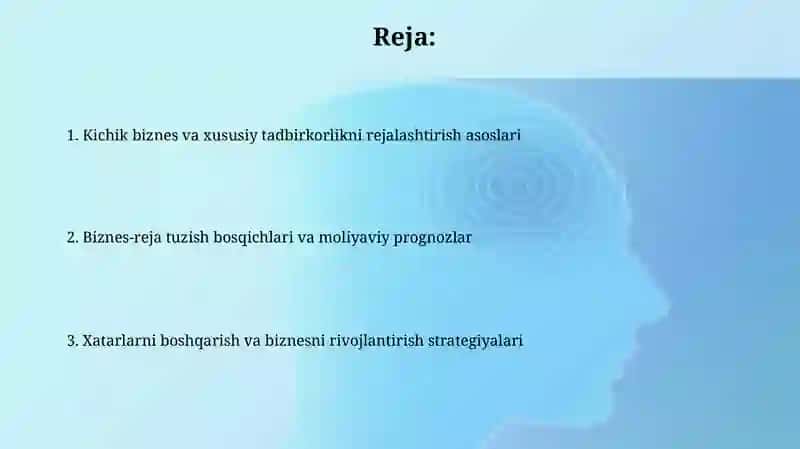 Reja:

1. Kichik biznes va xususiy tadbirkorlikni rejalashtirish asoslari

2. Biznes-reja tuzish bosqichlari va moliyaviy prognozlar

3. Xatarlarni boshqarish va biznesni rivojlantirish strategiyalari